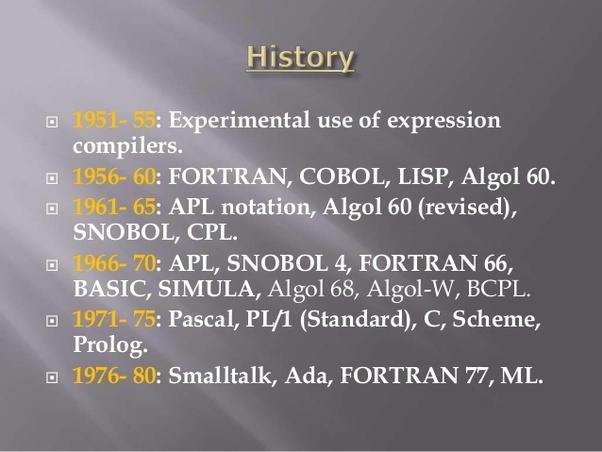 History

1951- 55: Experimental use of expression compilers.
1956- 60: FORTRAN, COBOL, LISP, Algol 60.
1961- 65: APL notation, Algol 60 (revised), SNOBOL, CPL.
1966- 70: APL, SNOBOL 4, FORTRAN 66, BASIC, SIMULA, Algol 68, Algol-W, BCPL.
1971- 75: Pascal, PL/1 (Standard), C, Scheme, Prolog.
1976- 80: Smalltalk, Ada, FORTRAN 77, ML.